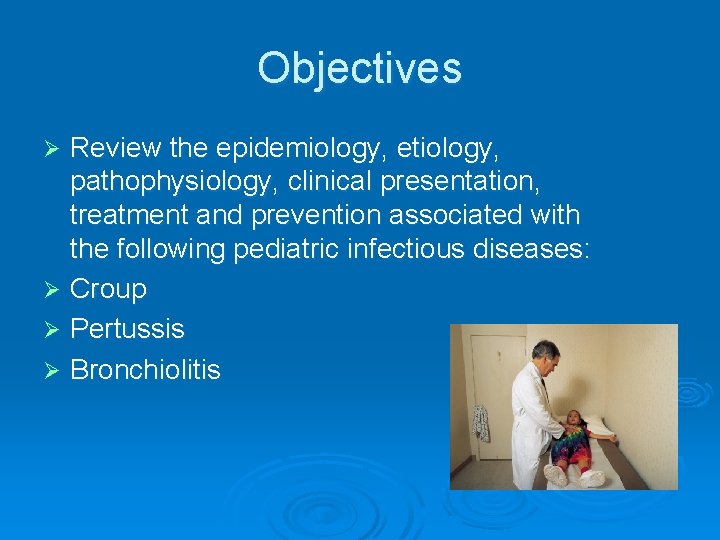 Objectives

➢ Review the epidemiology, etiology, pathophysiology, clinical presentation, treatment and prevention associated with the following pediatric infectious diseases:
➢ Croup
➢ Pertussis
➢ Bronchiolitis